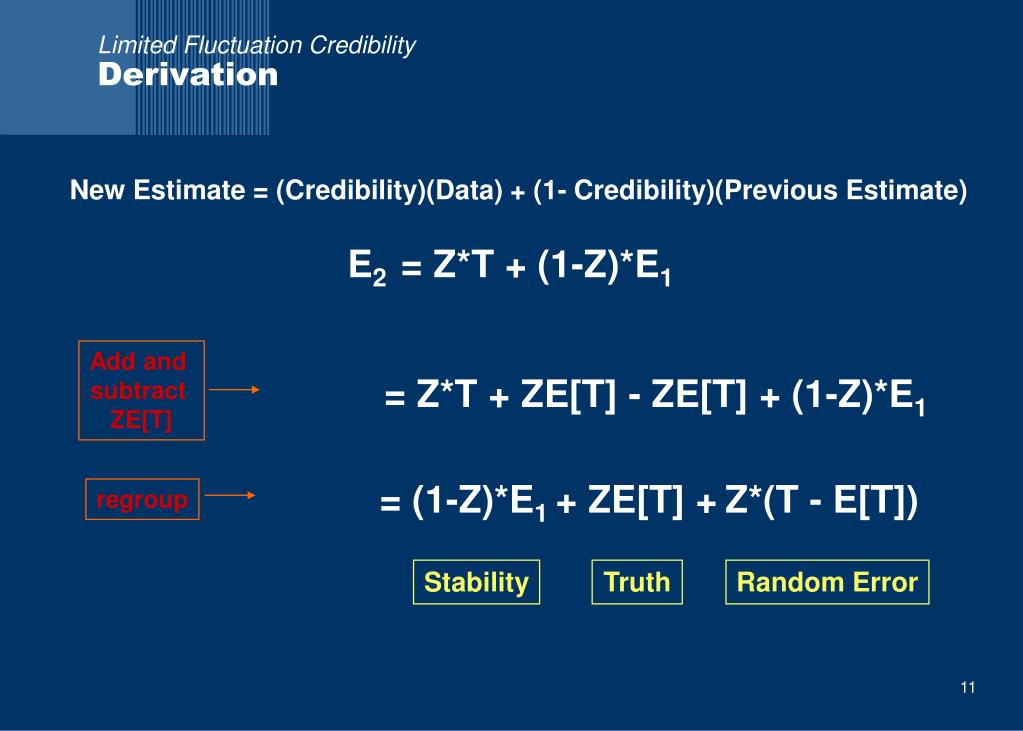 Limited Fluctuation Credibility
Derivation

New Estimate = (Credibility)(Data) + (1- Credibility)(Previous Estimate)

$E_2 = Z*T + (1-Z)*E_1$

Add and subtract ZE[T]

$= Z*T + ZE[T] - ZE[T] + (1-Z)*E_1$

regroup

$= (1-Z)*E_1 + ZE[T] + Z*(T - E[T])$

Stability

Truth

Random Error

11